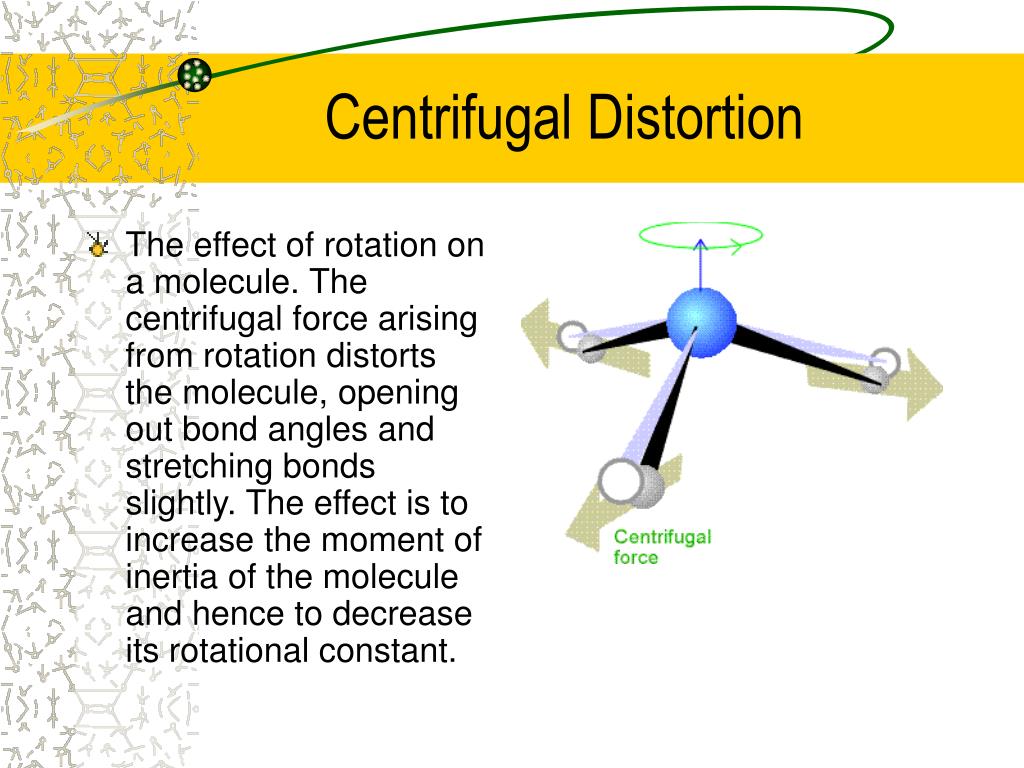 Centrifugal Distortion

The effect of rotation on a molecule. The centrifugal force arising from rotation distorts the molecule, opening out bond angles and stretching bonds slightly. The effect is to increase the moment of inertia of the molecule and hence to decrease its rotational constant.

Centrifugal force